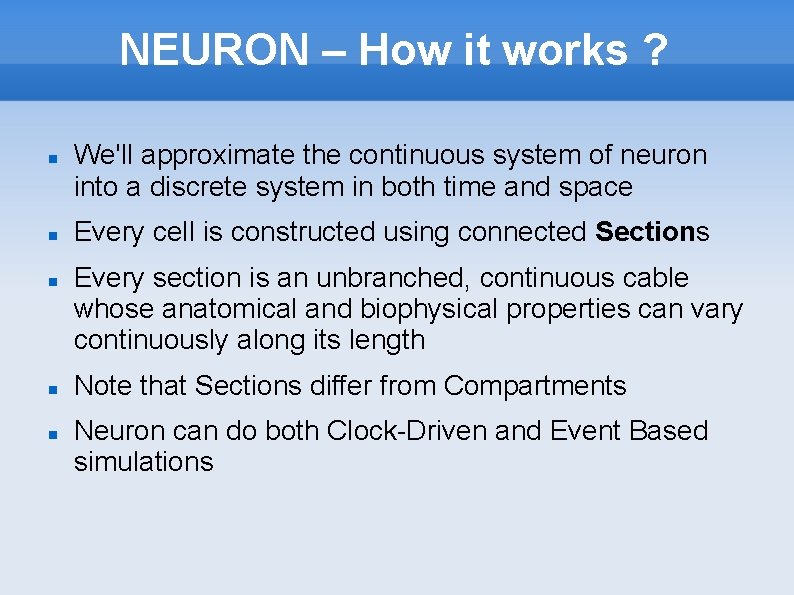 NEURON – How it works ?

We'll approximate the continuous system of neuron into a discrete system in both time and space

Every cell is constructed using connected Sections

Every section is an unbranched, continuous cable whose anatomical and biophysical properties can vary continuously along its length

Note that Sections differ from Compartments

Neuron can do both Clock-Driven and Event Based simulations